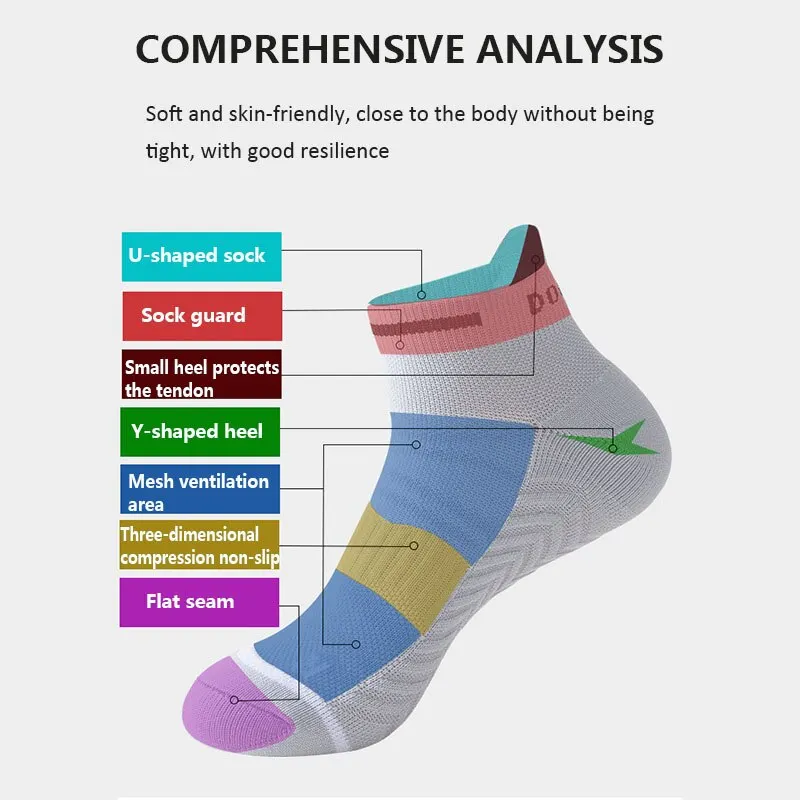 COMPREHENSIVE ANALYSIS

Soft and skin-friendly, close to the body without being tight, with good resilience

U-shaped sock

Sock guard

Small heel protects the tendon

Y-shaped heel

Mesh ventilation area

Three-dimensional compression non-slip

Flat seam

DO